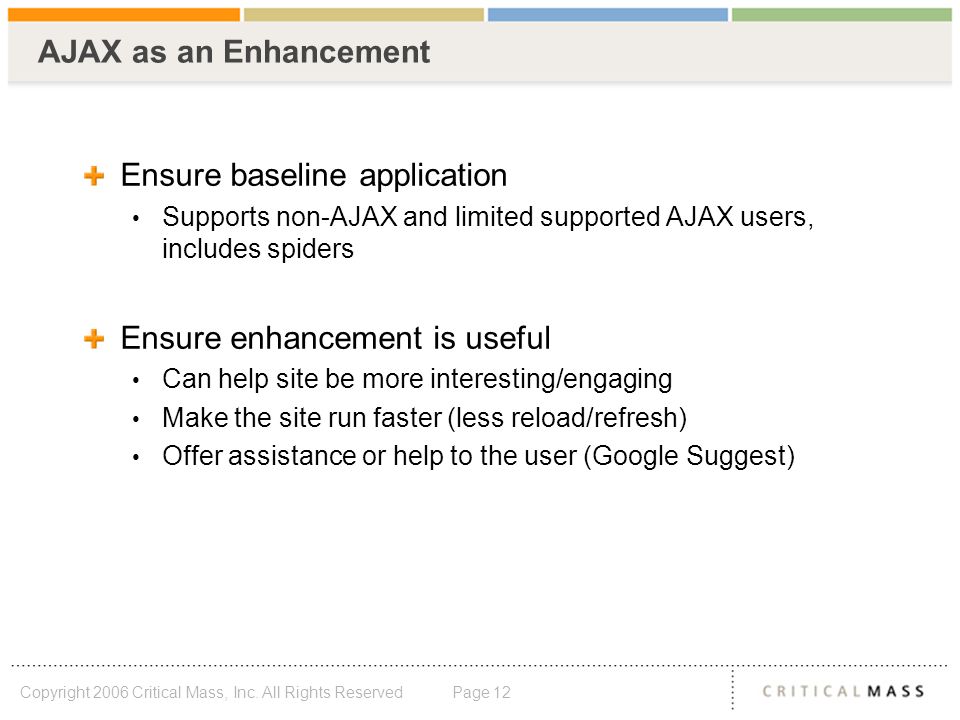 AJAX as an Enhancement

Ensure baseline application

• Supports non-AJAX and limited supported AJAX users, includes spiders

Ensure enhancement is useful

• Can help site be more interesting/engaging
• Make the site run faster (less reload/refresh)
• Offer assistance or help to the user (Google Suggest)

Copyright 2006 Critical Mass, Inc. All Rights Reserved Page 12

CRITICAL MASS